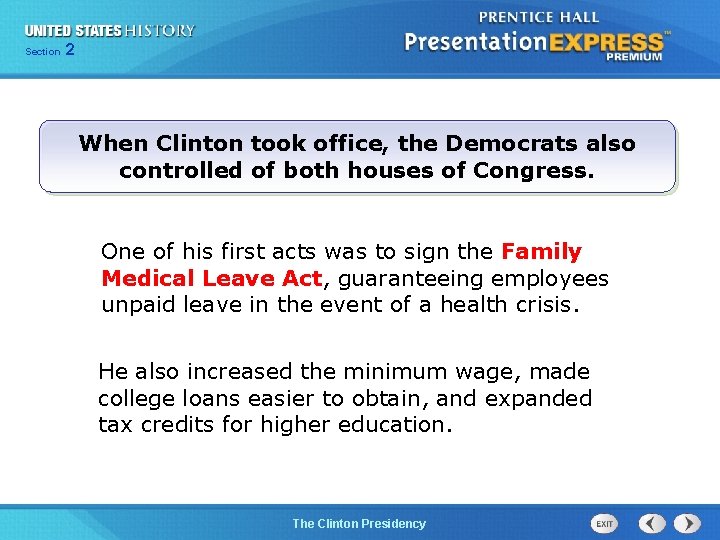 UNITED STATES HISTORY
Section 2

PRENTICE HALL
PresentationEXPRESS™
PREMIUM

When Clinton took office, the Democrats also controlled of both houses of Congress.

One of his first acts was to sign the Family Medical Leave Act, guaranteeing employees unpaid leave in the event of a health crisis.

He also increased the minimum wage, made college loans easier to obtain, and expanded tax credits for higher education.

The Clinton Presidency

EXIT